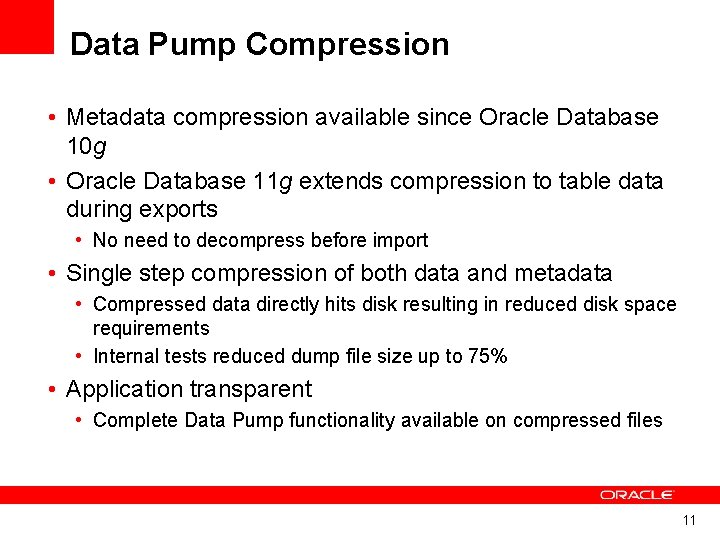 Data Pump Compression

• Metadata compression available since Oracle Database 10g
• Oracle Database 11g extends compression to table data during exports
  • No need to decompress before import
• Single step compression of both data and metadata
  • Compressed data directly hits disk resulting in reduced disk space requirements
  • Internal tests reduced dump file size up to 75%
• Application transparent
  • Complete Data Pump functionality available on compressed files

ORACLE

11